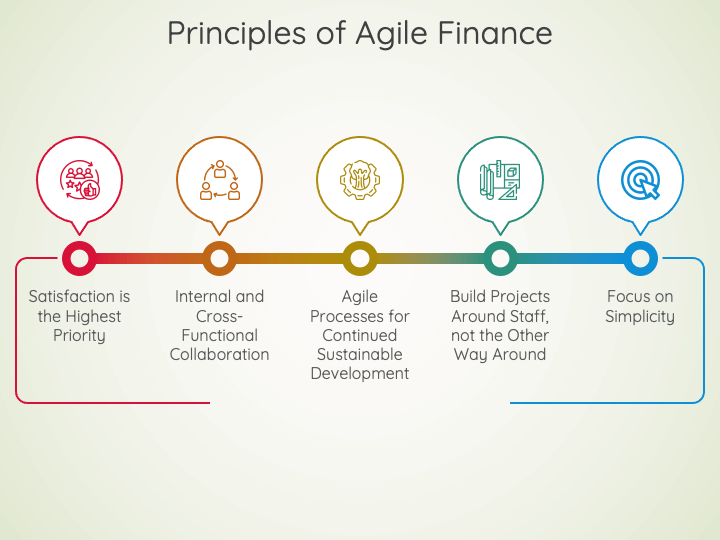 Principles of Agile Finance

Satisfaction is the Highest Priority

Internal and Cross-Functional Collaboration

Agile Processes for Continued Sustainable Development

Build Projects Around Staff, not the Other Way Around

Focus on Simplicity